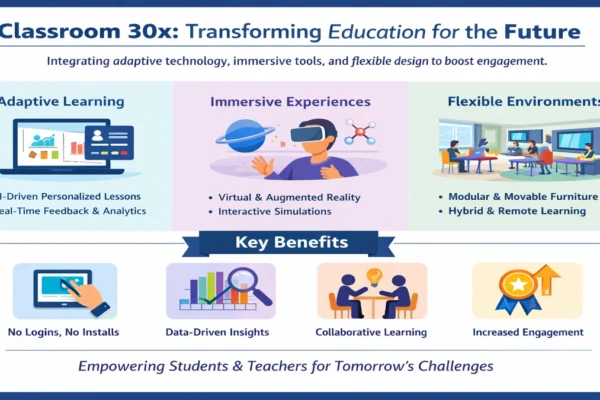 Classroom 30x: Transforming Education for the Future

Integrating adaptive technology, immersive tools, and flexible design to boost engagement.

Adaptive Learning

I-Driven Personalized Lessons
eal-Time Feedback & Analytics

Immersive Experiences

• Virtual & Augmented Reality
• Interactive Simulations

Flexible Environments

• Modular & Movable Furniture
• Hybrid & Remote Learning

Key Benefits

No Logins, No Installs

Data-Driven Insights

Collaborative Learning

Increased Engagement

Empowering Students & Teachers for Tomorrow's Challenges